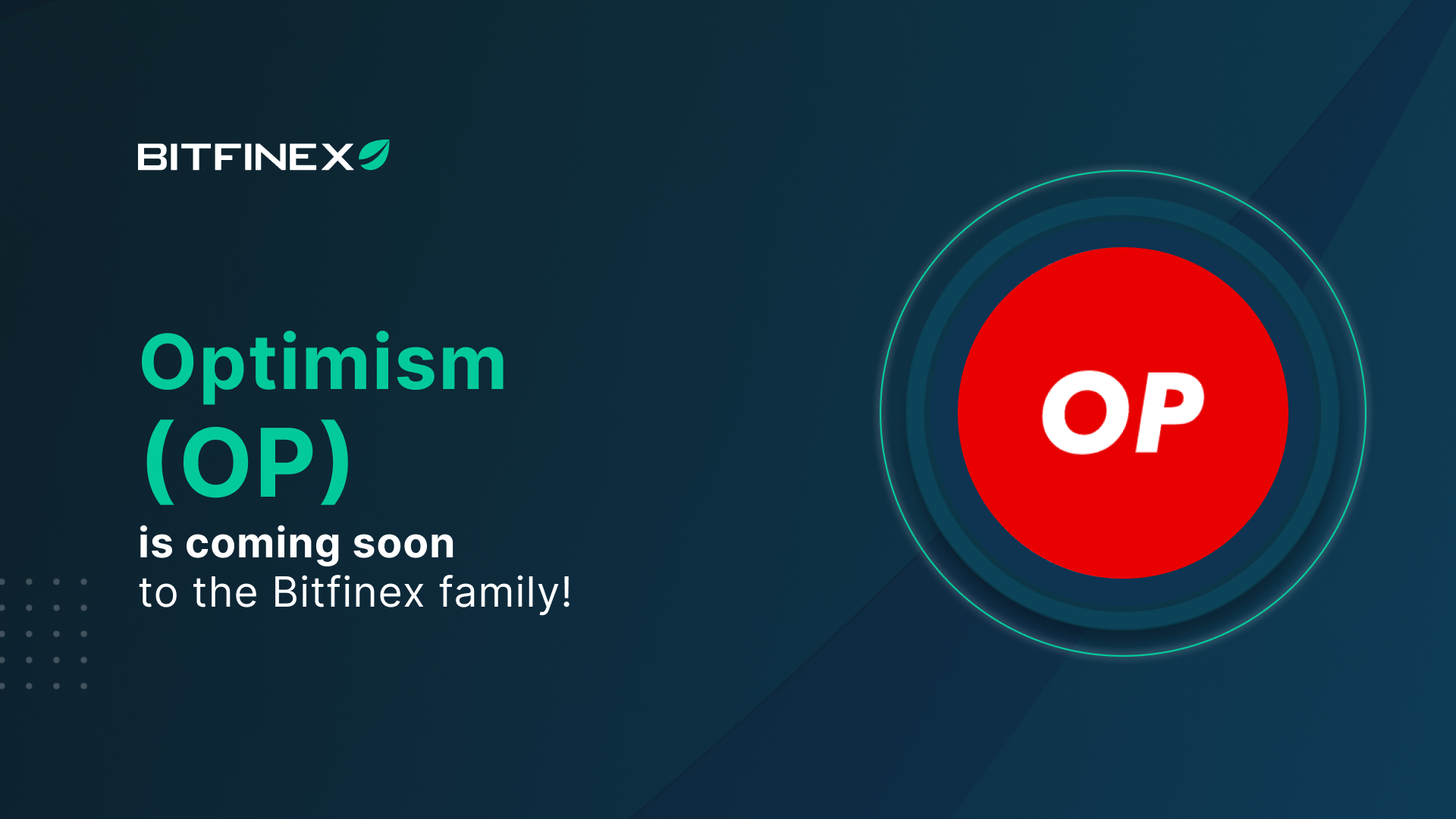 BITFINEX

Optimism (OP)

is coming soon to the Bitfinex family!

OP